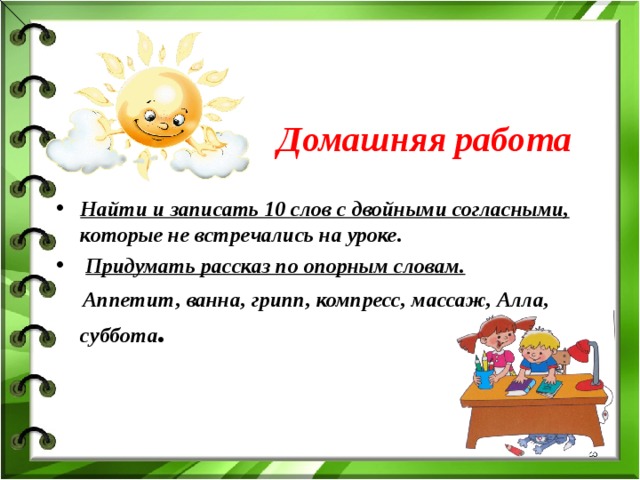 Домашняя работа

• Найти и записать 10 слов с двойными согласными, которые не встречались на уроке.

• Придумать рассказ по опорным словам.

Аппетит, ванна, грипп, компресс, массаж, Алла, суббота.